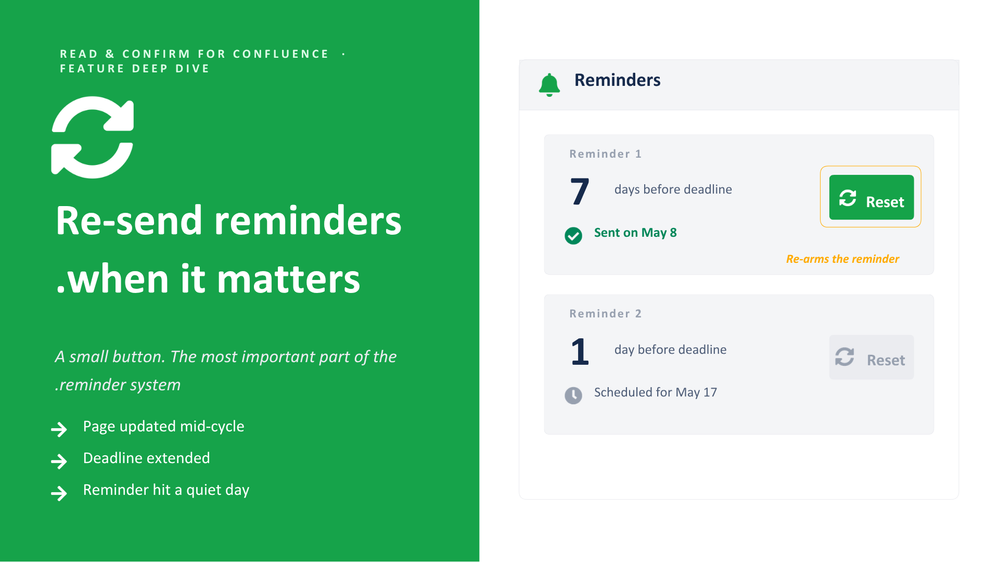 READ & CONFIRM FOR CONFLUENCE · FEATURE DEEP DIVE

Re-send reminders .when it matters

A small button. The most important part of the .reminder system

→ Page updated mid-cycle
→ Deadline extended
→ Reminder hit a quiet day

Reminders

Reminder 1
7 days before deadline
Sent on May 8
Reset
Re-arms the reminder

Reminder 2
1 day before deadline
Scheduled for May 17
Reset